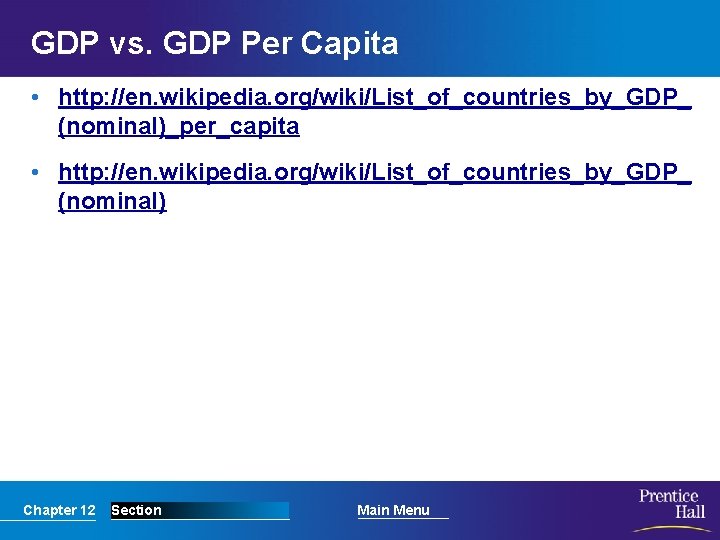 GDP vs. GDP Per Capita

• http://en.wikipedia.org/wiki/List_of_countries_by_GDP_(nominal)_per_capita

• http://en.wikipedia.org/wiki/List_of_countries_by_GDP_(nominal)

Chapter 12 Section Main Menu

Prentice Hall